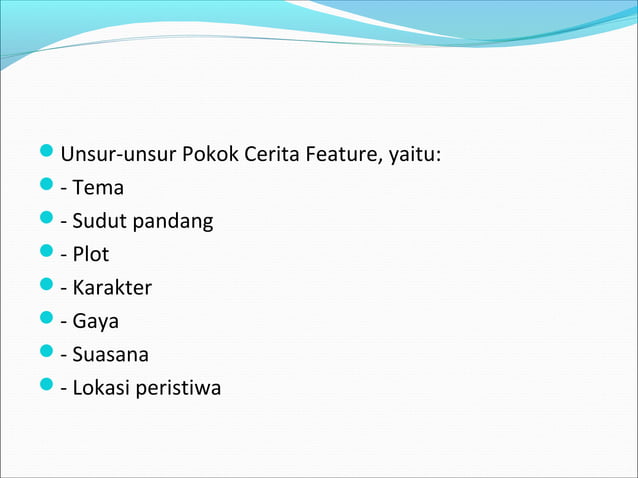 Unsur-unsur Pokok Cerita Feature, yaitu:
- Tema
- Sudut pandang
- Plot
- Karakter
- Gaya
- Suasana
- Lokasi peristiwa